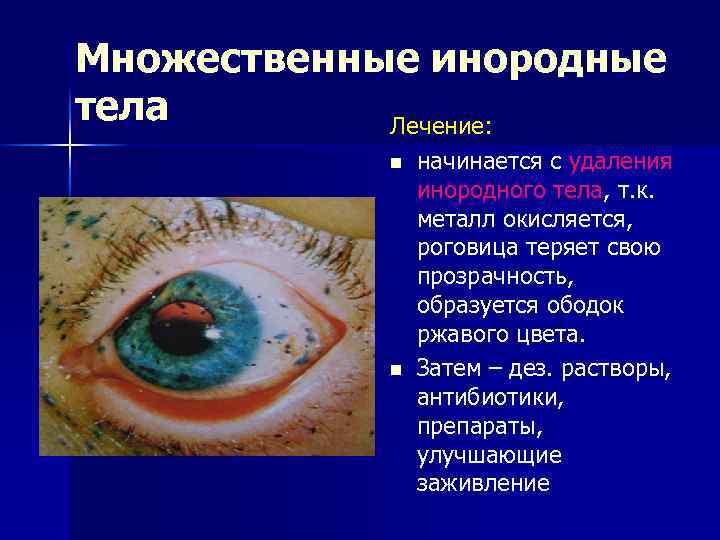 Множественные инородные тела

Лечение:

- начинается с удаления инородного тела, т.к. металл окисляется, роговица теряет свою прозрачность, образуется ободок ржавого цвета.
- Затем – дез. растворы, антибиотики, препараты, улучшающие заживление